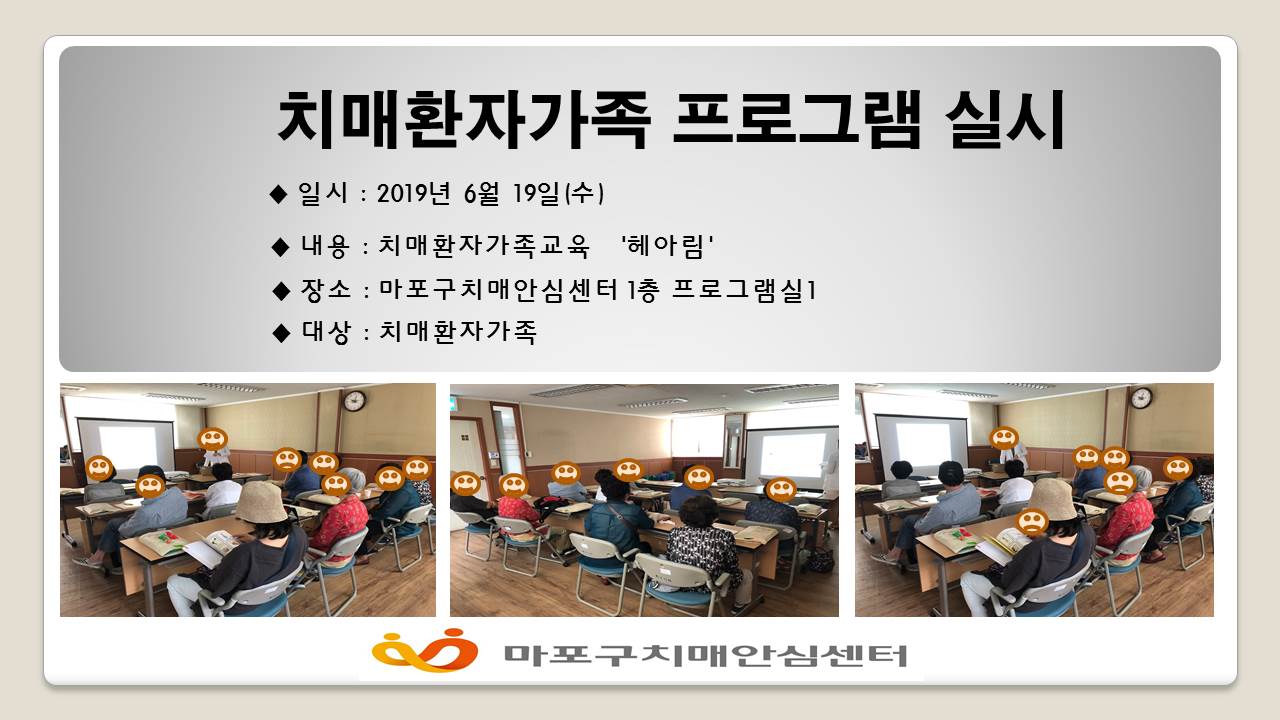 치매환자가족 프로그램 실시

◆ 일시 : 2019년 6월 19일(수)

◆ 내용 : 치매환자가족교육 '헤아림'

◆ 장소 : 마포구치매안심센터 1층 프로그램실1

◆ 대상 : 치매환자가족

마포구치매안심센터